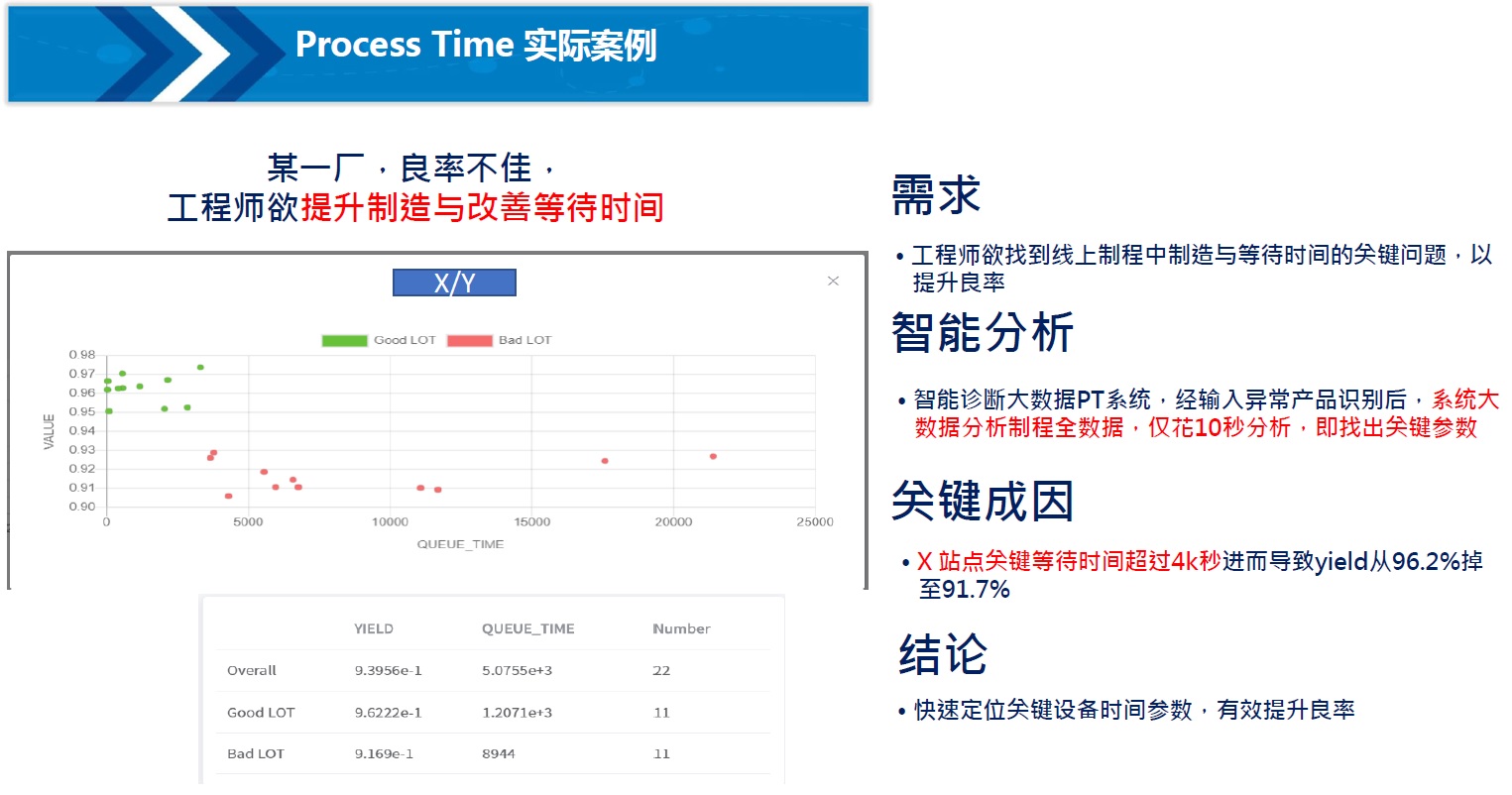 Process Time 实际案例

某一厂，良率不佳，
工程师欲提升制造与改善等待时间

X/Y

×

Good LOT Bad LOT

0.98
0.97
0.96
0.95
0.94
0.93
0.92
0.91
0.90

VALUE

0 5000 10000 15000 20000 25000

QUEUE_TIME

| | YIELD | QUEUE_TIME | Number |
|---|---|---|---|
| Overall | 9.3956e-1 | 5.0755e+3 | 22 |
| Good LOT | 9.6222e-1 | 1.2071e+3 | 11 |
| Bad LOT | 9.169e-1 | 8944 | 11 |

需求

• 工程师欲找到线上制程中制造与等待时间的关键问题，以提升良率

智能分析

• 智能诊断大数据PT系统，经输入异常产品识别后，系统大数据分析制程全数据，仅花10秒分析，即找出关键参数

关键成因

• X 站点关键等待时间超过4k秒进而导致yield从96.2%掉至91.7%

结论

• 快速定位关键设备时间参数，有效提升良率